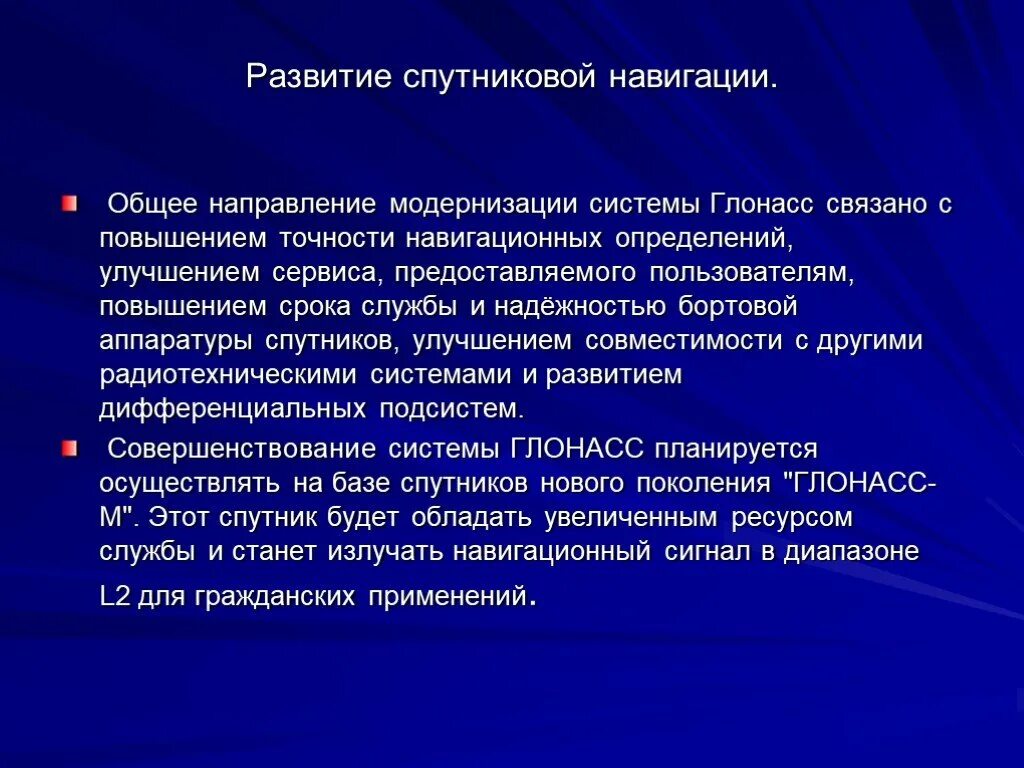 Развитие спутниковой навигации.

Общее направление модернизации системы Глонасс связано с повышением точности навигационных определений, улучшением сервиса, предоставляемого пользователям, повышением срока службы и надёжностью бортовой аппаратуры спутников, улучшением совместимости с другими радиотехническими системами и развитием дифференциальных подсистем.

Совершенствование системы ГЛОНАСС планируется осуществлять на базе спутников нового поколения "ГЛОНАСС-М". Этот спутник будет обладать увеличенным ресурсом службы и станет излучать навигационный сигнал в диапазоне L2 для гражданских применений.